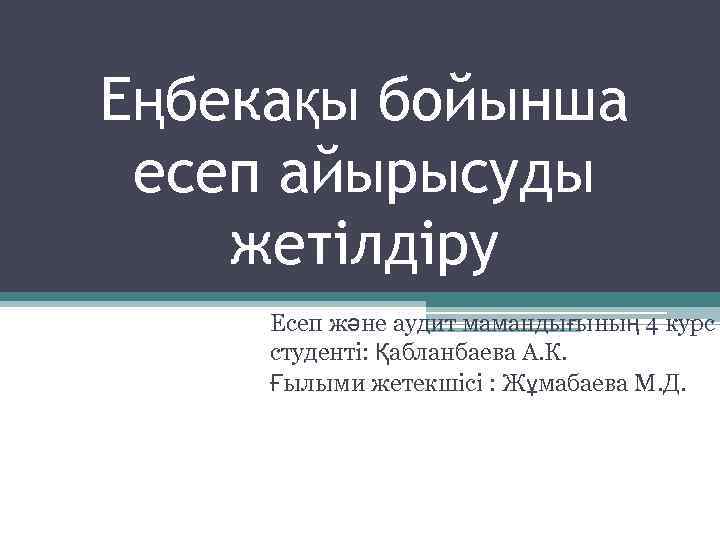 Еңбекақы бойынша есеп айырысуды жетілдіру

Есеп және аудит мамандығының 4 курс студенті: Қабланбаева А.К.
Ғылыми жетекшісі : Жұмабаева М.Д.